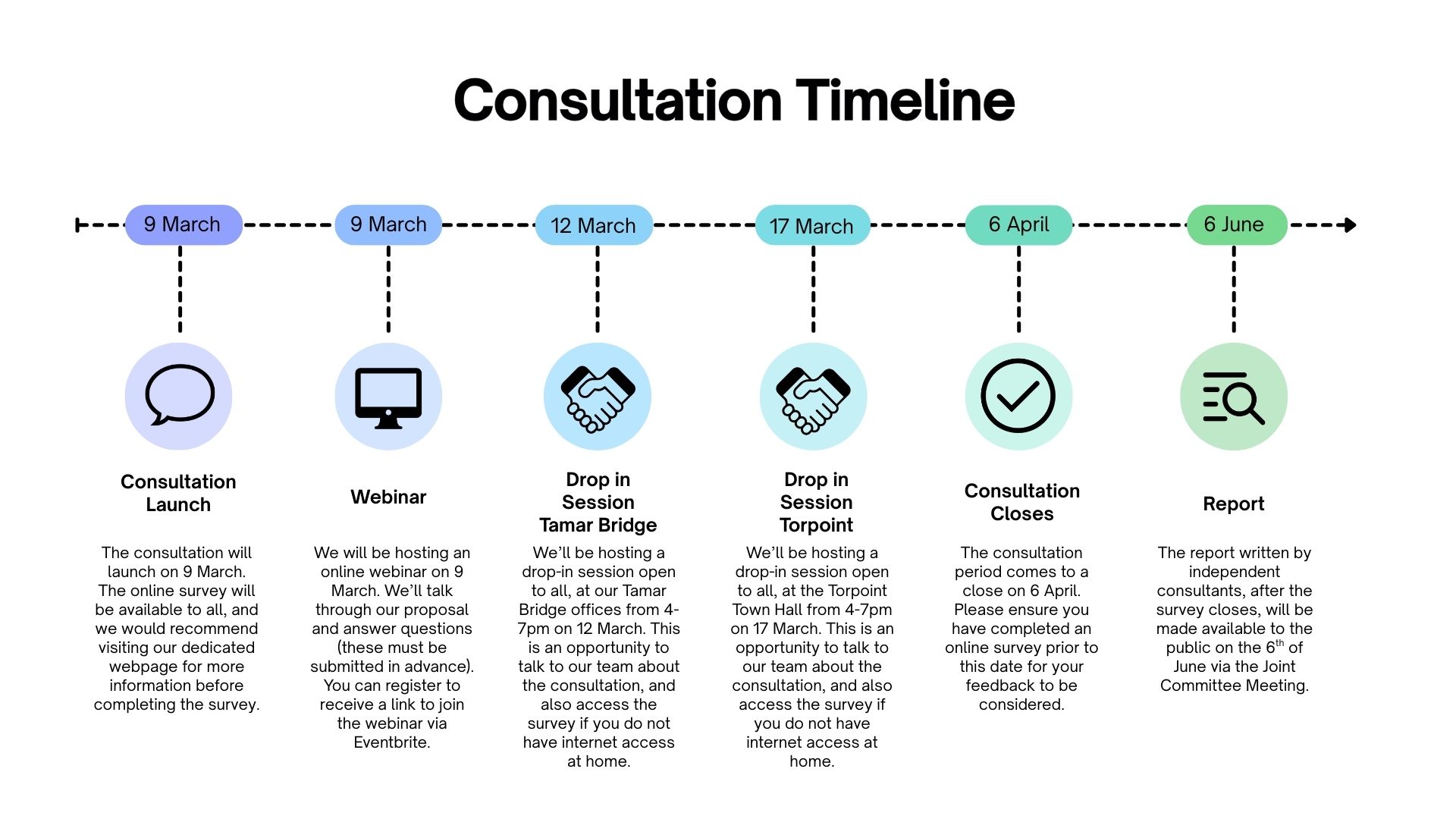 Consultation Timeline

9 March

Consultation Launch

The consultation will launch on 9 March. The online survey will be available to all, and we would recommend visiting our dedicated webpage for more information before completing the survey.

9 March

Webinar

We will be hosting an online webinar on 9 March. We'll talk through our proposal and answer questions (these must be submitted in advance). You can register to receive a link to join the webinar via Eventbrite.

12 March

Drop in Session Tamar Bridge

We'll be hosting a drop-in session open to all, at our Tamar Bridge offices from 4-7pm on 12 March. This is an opportunity to talk to our team about the consultation, and also access the survey if you do not have internet access at home.

17 March

Drop in Session Torpoint

We'll be hosting a drop-in session open to all, at the Torpoint Town Hall from 4-7pm on 17 March. This is an opportunity to talk to our team about the consultation, and also access the survey if you do not have internet access at home.

6 April

Consultation Closes

The consultation period comes to a close on 6 April. Please ensure you have completed an online survey prior to this date for your feedback to be considered.

6 June

Report

The report written by independent consultants, after the survey closes, will be made available to the public on the 6$^{th}$ of June via the Joint Committee Meeting.